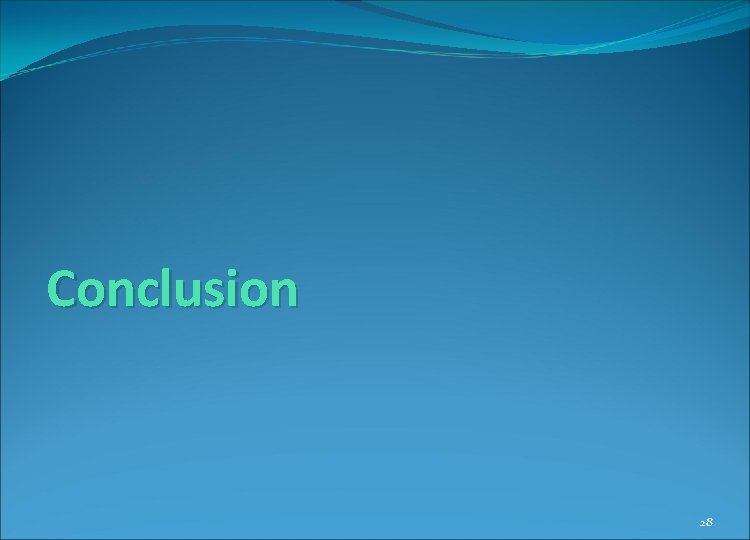 Conclusion

28